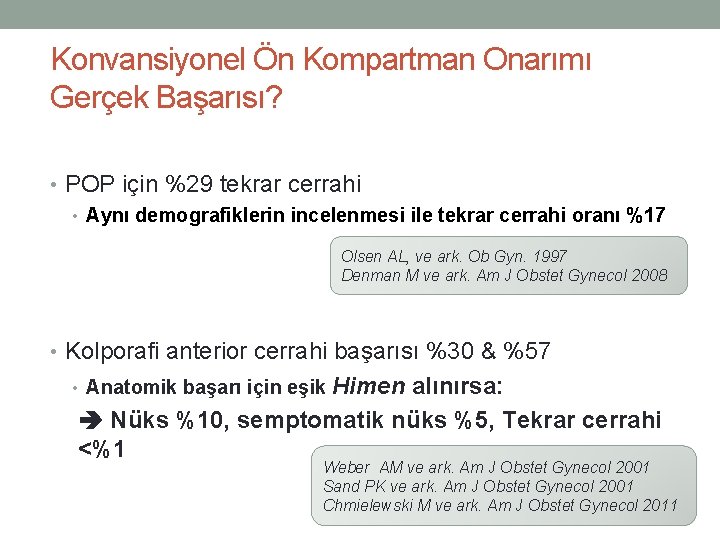 Konvansiyonel Ön Kompartman Onarımı Gerçek Başarısı?

• POP için %29 tekrar cerrahi
• Aynı demografiklerin incelenmesi ile tekrar cerrahi oranı %17

Olsen AL, ve ark. Ob Gyn. 1997
Denman M ve ark. Am J Obstet Gynecol 2008

• Kolporafi anterior cerrahi başarısı %30 & %57
• Anatomik başarı için eşik Himen alınırsa:
➔ Nüks %10, semptomatik nüks %5, Tekrar cerrahi <%1

Weber AM ve ark. Am J Obstet Gynecol 2001
Sand PK ve ark. Am J Obstet Gynecol 2001
Chmielewski M ve ark. Am J Obstet Gynecol 2011